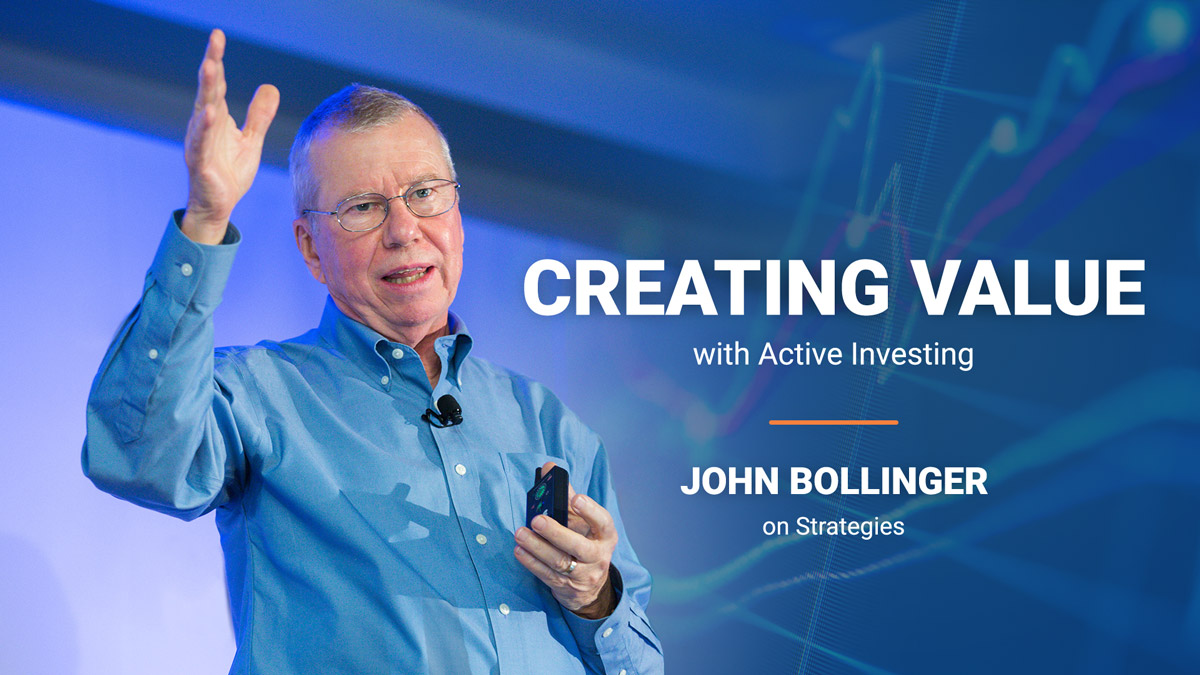 CREATING VALUE
with Active Investing

JOHN BOLLINGER
on Strategies